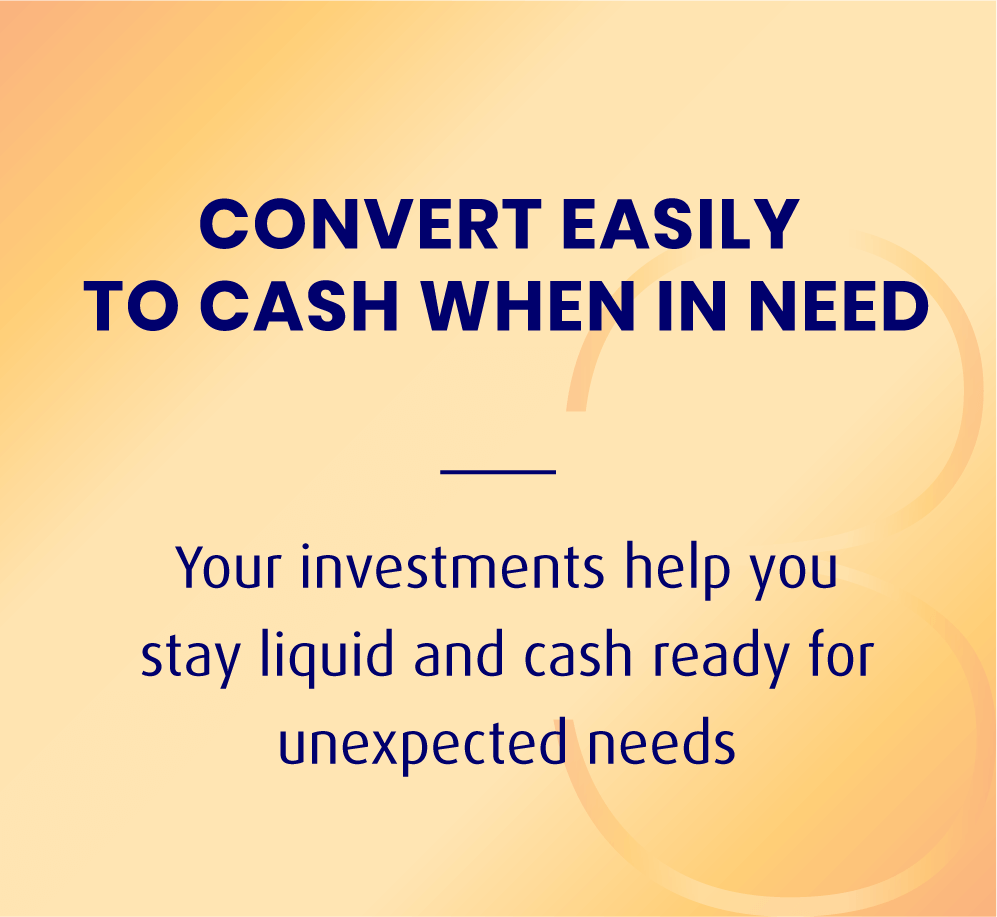 CONVERT EASILY TO CASH WHEN IN NEED

Your investments help you stay liquid and cash ready for unexpected needs